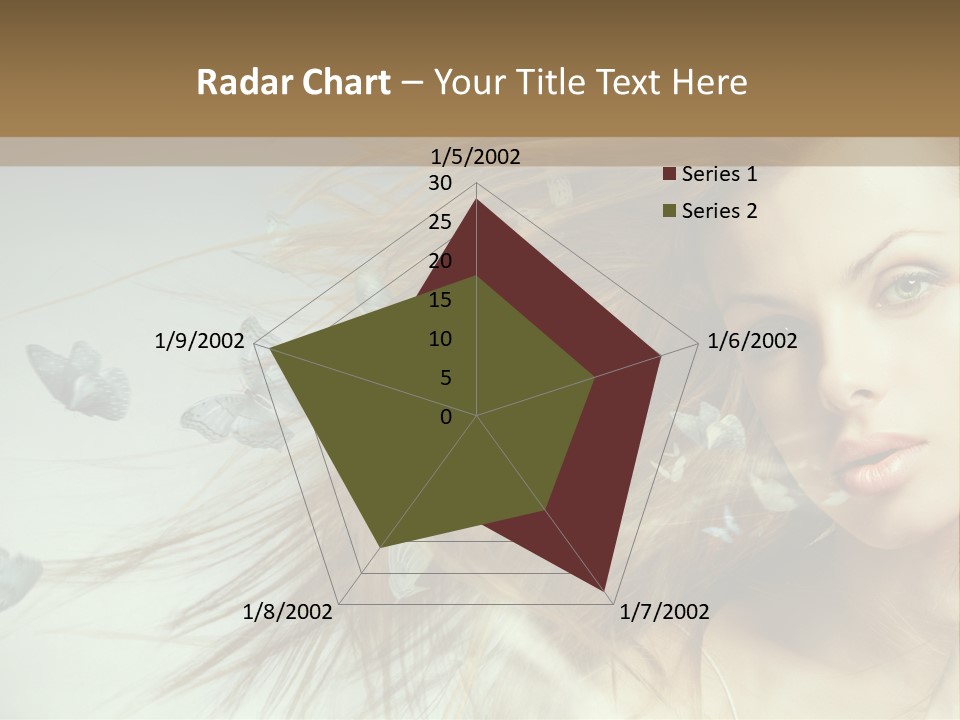 Radar Chart – Your Title Text Here

1/5/2002
30
25
20
15
10
5
0
1/6/2002
1/7/2002
1/8/2002
1/9/2002

Series 1
Series 2